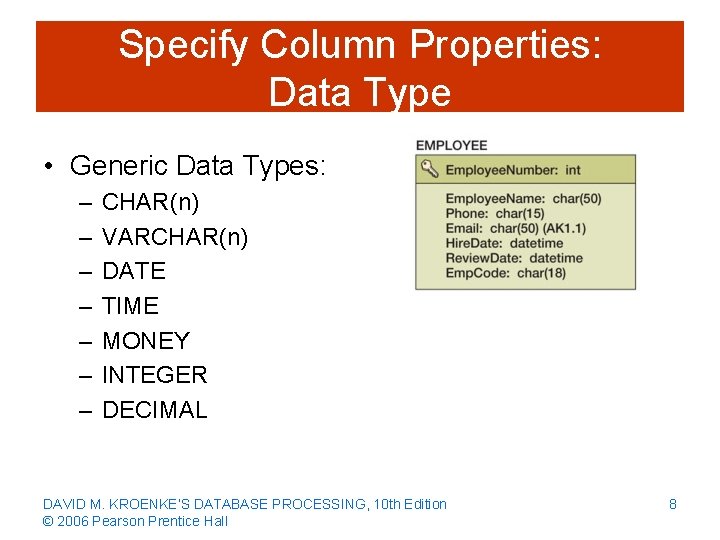 Specify Column Properties: Data Type

• Generic Data Types:
– CHAR(n)
– VARCHAR(n)
– DATE
– TIME
– MONEY
– INTEGER
– DECIMAL

EMPLOYEE

EmployeeNumber: int

EmployeeName: char(50)
Phone: char(15)
Email: char(50) (AK1.1)
HireDate: datetime
ReviewDate: datetime
EmpCode: char(18)

DAVID M. KROENKE'S DATABASE PROCESSING, 10th Edition
© 2006 Pearson Prentice Hall

8